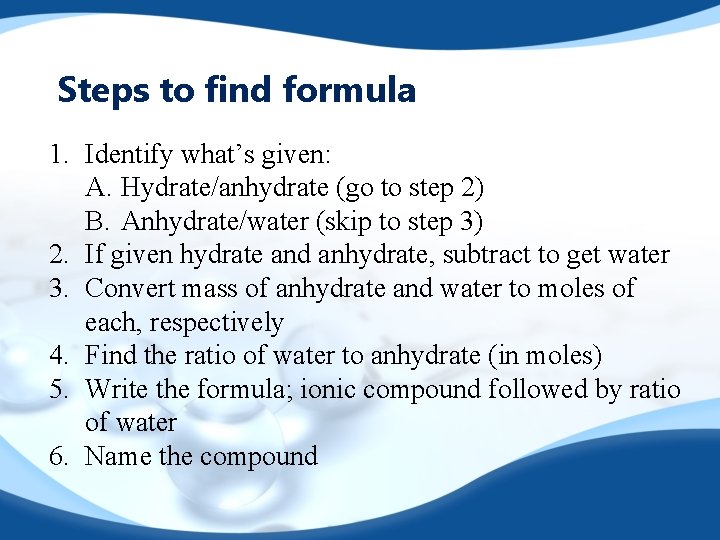 Steps to find formula

1. Identify what’s given:
A. Hydrate/anhydrate (go to step 2)
B. Anhydrate/water (skip to step 3)
2. If given hydrate and anhydrate, subtract to get water
3. Convert mass of anhydrate and water to moles of each, respectively
4. Find the ratio of water to anhydrate (in moles)
5. Write the formula; ionic compound followed by ratio of water
6. Name the compound